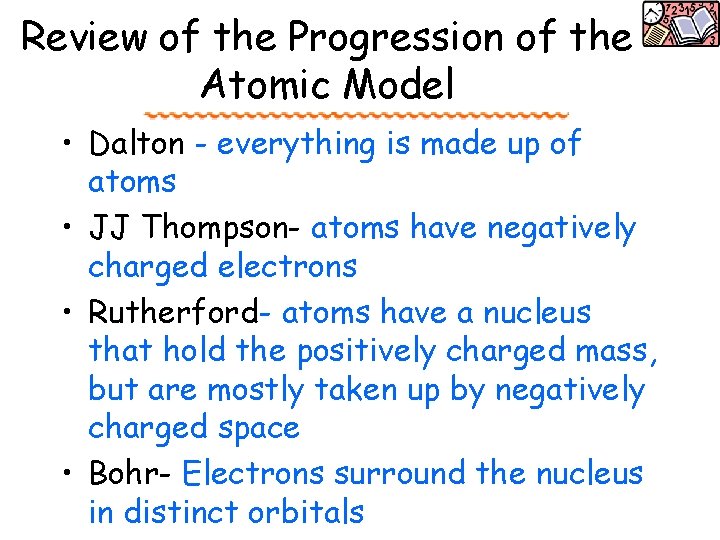 Review of the Progression of the Atomic Model

• Dalton - everything is made up of atoms

• JJ Thompson- atoms have negatively charged electrons

• Rutherford- atoms have a nucleus that hold the positively charged mass, but are mostly taken up by negatively charged space

• Bohr- Electrons surround the nucleus in distinct orbitals